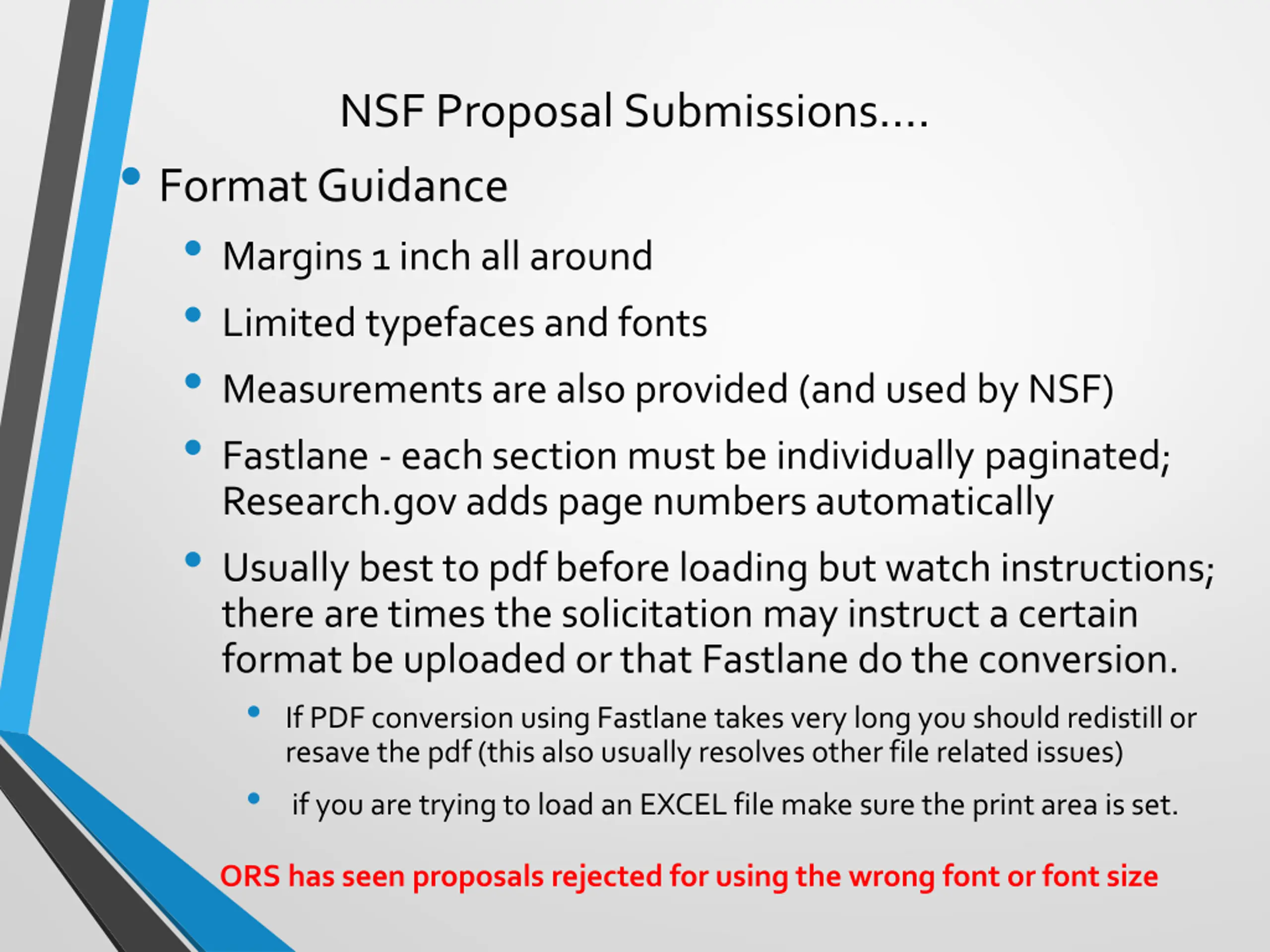 NSF Proposal Submissions….

• Format Guidance

• Margins 1 inch all around

• Limited typefaces and fonts

• Measurements are also provided (and used by NSF)

• Fastlane - each section must be individually paginated; Research.gov adds page numbers automatically

• Usually best to pdf before loading but watch instructions; there are times the solicitation may instruct a certain format be uploaded or that Fastlane do the conversion.

• If PDF conversion using Fastlane takes very long you should redistill or resave the pdf (this also usually resolves other file related issues)

• if you are trying to load an EXCEL file make sure the print area is set.

ORS has seen proposals rejected for using the wrong font or font size